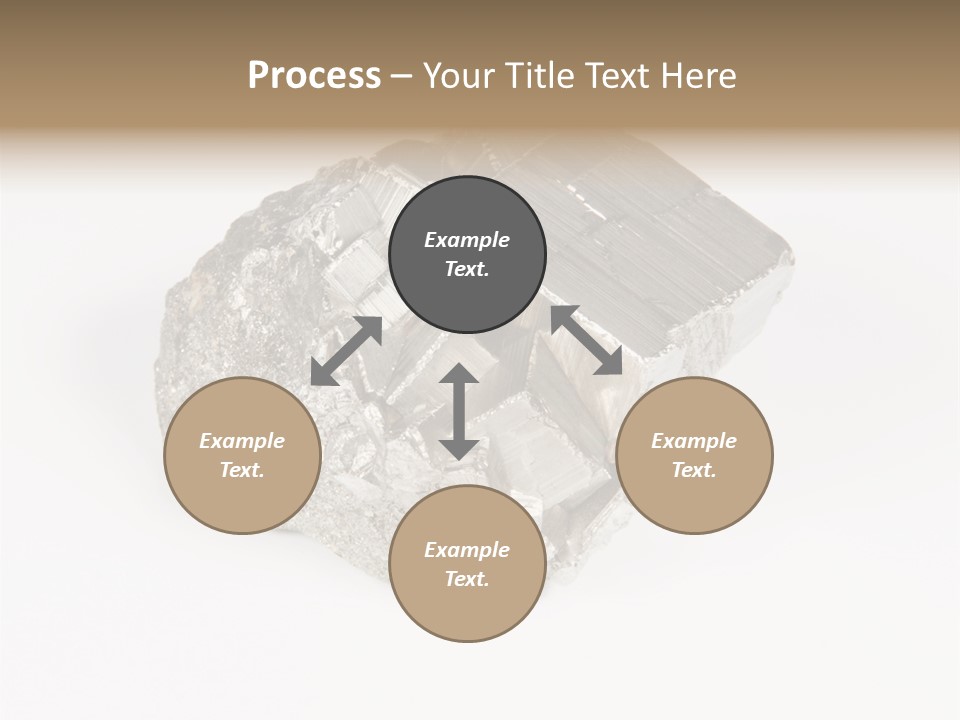 Process – Your Title Text Here

Example Text.

Example Text.

Example Text.

Example Text.